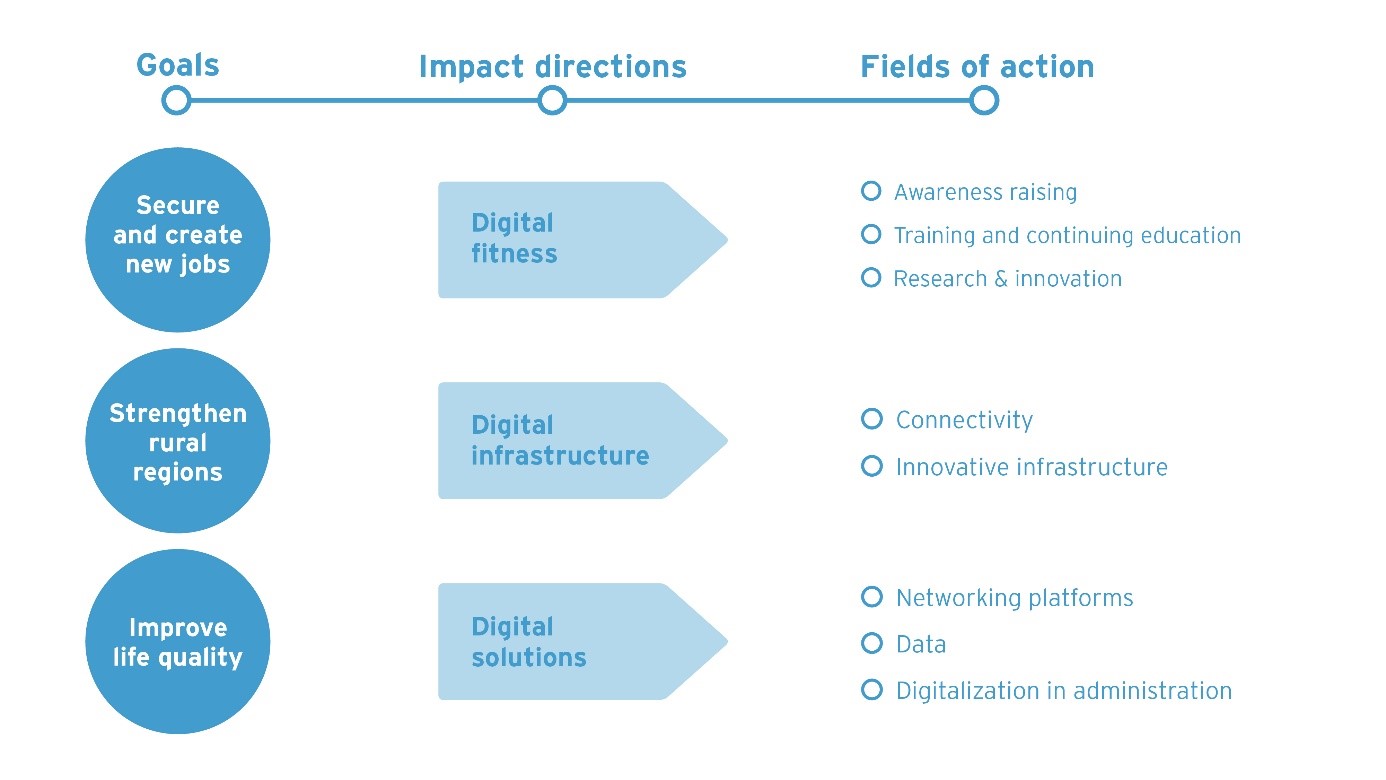 Goals

Impact directions

Fields of action

Secure and create new jobs

Digital fitness

Awareness raising

Training and continuing education

Research & innovation

Strengthen rural regions

Digital infrastructure

Connectivity

Innovative infrastructure

Improve life quality

Digital solutions

Networking platforms

Data

Digitalization in administration